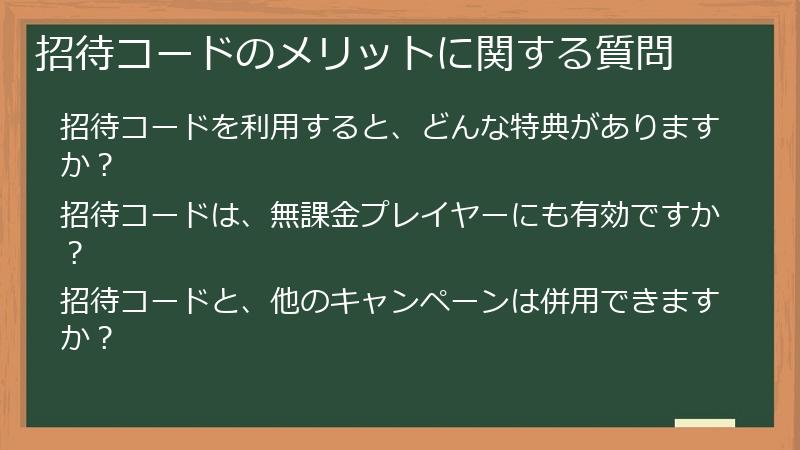 招待コードのメリットに関する質問

招待コードを利用すると、どんな特典がありますか？

招待コードは、無課金プレイヤーにも有効ですか？

招待コードと、他のキャンペーンは併用できますか？